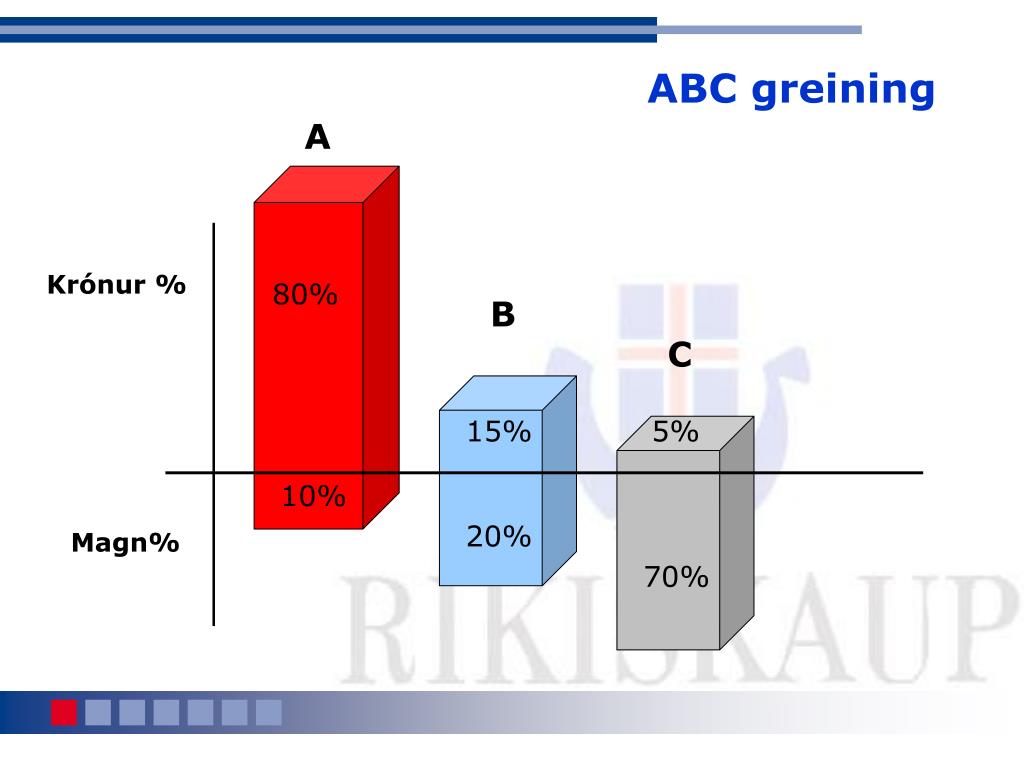 ABC greining

A

Krónur %

80%

B

C

15%

5%

10%

Magn%

20%

70%

RIKISKAUP